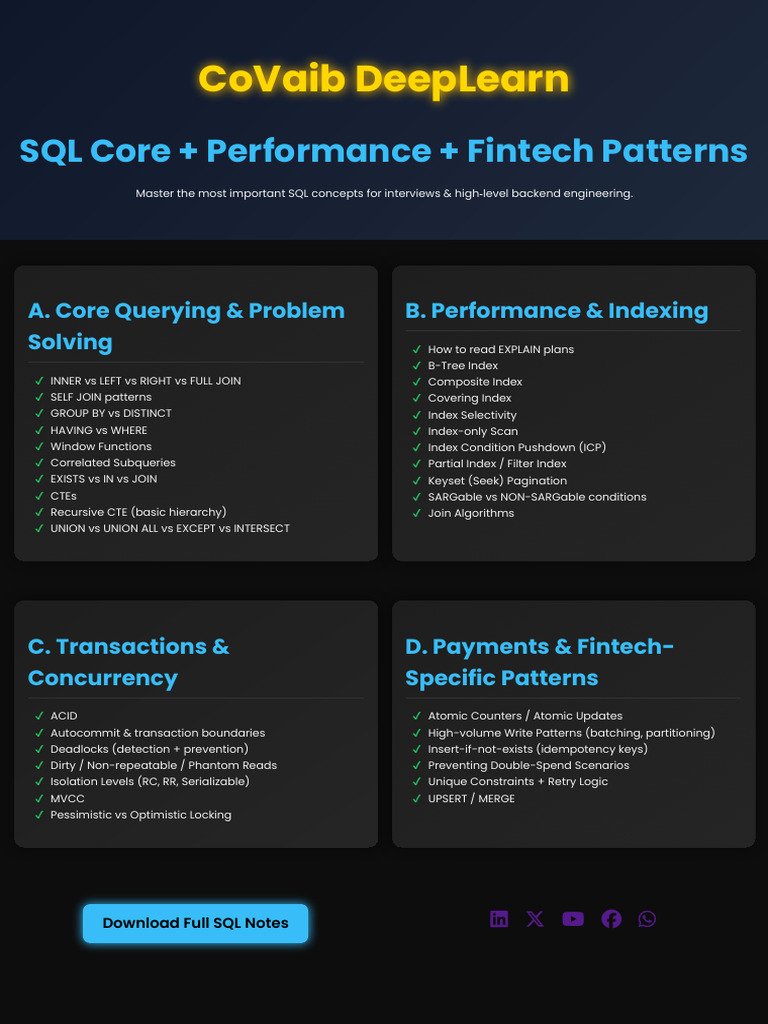 CoVaib DeepLearn

SQL Core + Performance + Fintech Patterns

Master the most important SQL concepts for interviews & high-level backend engineering.

A. Core Querying & Problem Solving

✓ INNER vs LEFT vs RIGHT vs FULL JOIN
✓ SELF JOIN patterns
✓ GROUP BY vs DISTINCT
✓ HAVING vs WHERE
✓ Window Functions
✓ Correlated Subqueries
✓ EXISTS vs IN vs JOIN
✓ CTEs
✓ Recursive CTE (basic hierarchy)
✓ UNION vs UNION ALL vs EXCEPT vs INTERSECT

B. Performance & Indexing

✓ How to read EXPLAIN plans
✓ B-Tree Index
✓ Composite Index
✓ Covering Index
✓ Index Selectivity
✓ Index-only Scan
✓ Index Condition Pushdown (ICP)
✓ Partial Index / Filter Index
✓ Keyset (Seek) Pagination
✓ SARGable vs NON-SARGable conditions
✓ Join Algorithms

C. Transactions & Concurrency

✓ ACID
✓ Autocommit & transaction boundaries
✓ Deadlocks (detection + prevention)
✓ Dirty / Non-repeatable / Phantom Reads
✓ Isolation Levels (RC, RR, Serializable)
✓ MVCC
✓ Pessimistic vs Optimistic Locking

D. Payments & Fintech-Specific Patterns

✓ Atomic Counters / Atomic Updates
✓ High-volume Write Patterns (batching, partitioning)
✓ Insert-if-not-exists (idempotency keys)
✓ Preventing Double-Spend Scenarios
✓ Unique Constraints + Retry Logic
✓ UPSERT / MERGE

Download Full SQL Notes